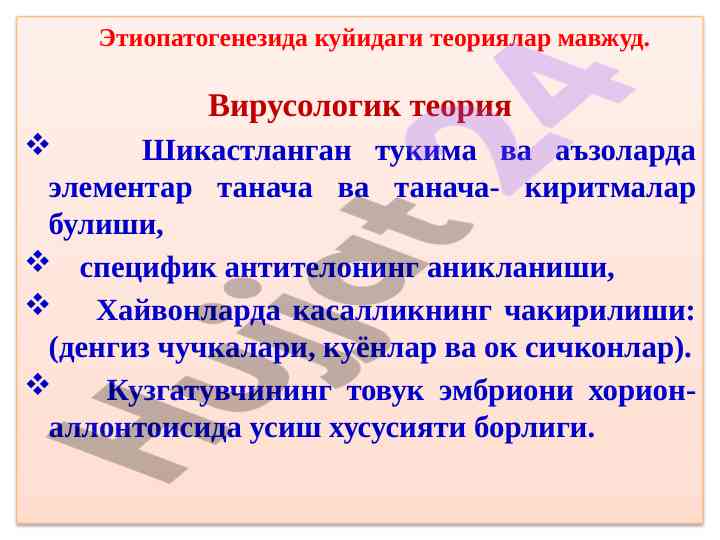 Этиопатогенезида куйидаги теориялар мавжуд.

Вирусологик теория

❖ Шикастланган тукима ва аъзоларда элементар танача ва танача- киритмалар булиши,

❖ специфик антителонинг аникланиши,

❖ Хайвонларда касалликнинг чакирилиши: (денгиз чучкалари, куёнлар ва ок сичконлар).

❖ Кузгатувчининг товук эмбриони хорион-аллонтоисида усиш хусусияти борлиги.

Hujjat24